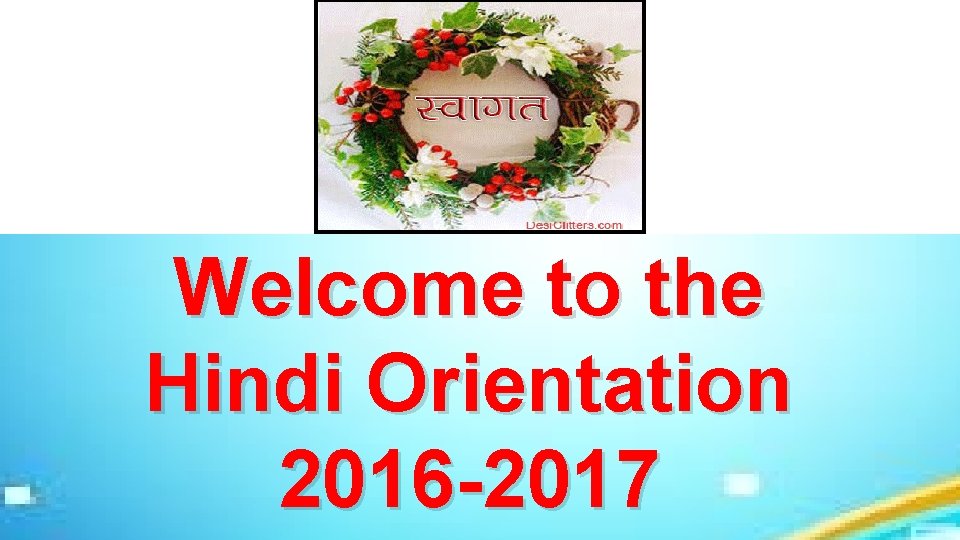 स्वागत

DesiGlitters.com

Welcome to the Hindi Orientation 2016-2017